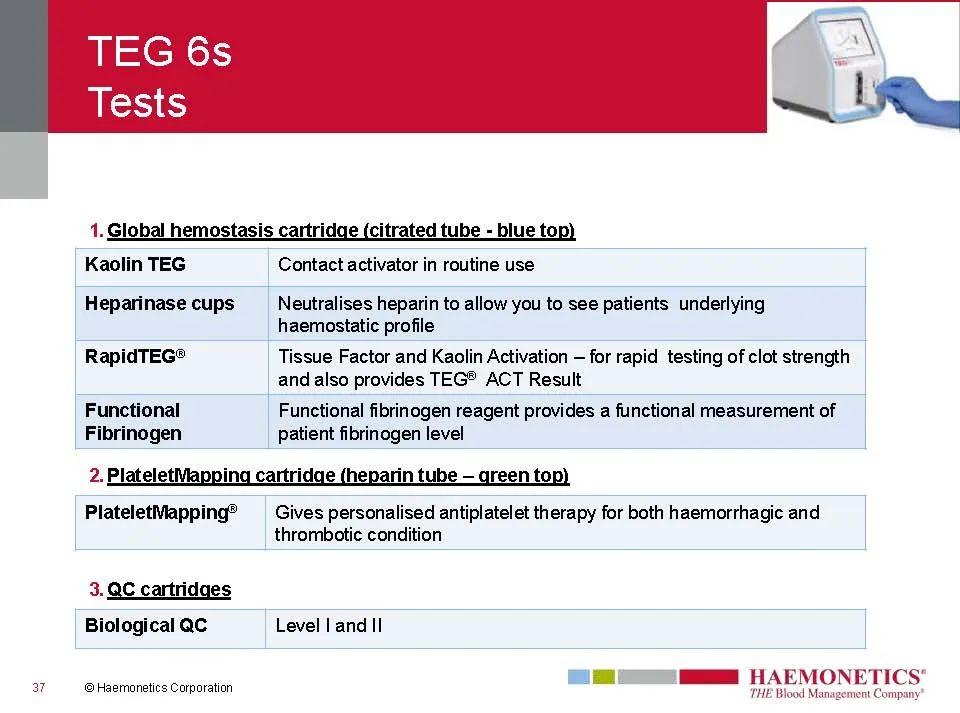 TEG 6s
Tests

1. Global hemostasis cartridge (citrated tube - blue top)

| Kaolin TEG | Contact activator in routine use |
|---|---|
| Heparinase cups | Neutralises heparin to allow you to see patients underlying haemostatic profile |
| RapidTEG® | Tissue Factor and Kaolin Activation – for rapid testing of clot strength and also provides TEG® ACT Result |
| Functional Fibrinogen | Functional fibrinogen reagent provides a functional measurement of patient fibrinogen level |

2. PlateletMapping cartridge (heparin tube – green top)

| PlateletMapping® | Gives personalised antiplatelet therapy for both haemorrhagic and thrombotic condition |
|---|---|

3. QC cartridges

| Biological QC | Level I and II |
|---|---|

37 © Haemonetics Corporation

HAEMONETICS®
THE Blood Management Company®